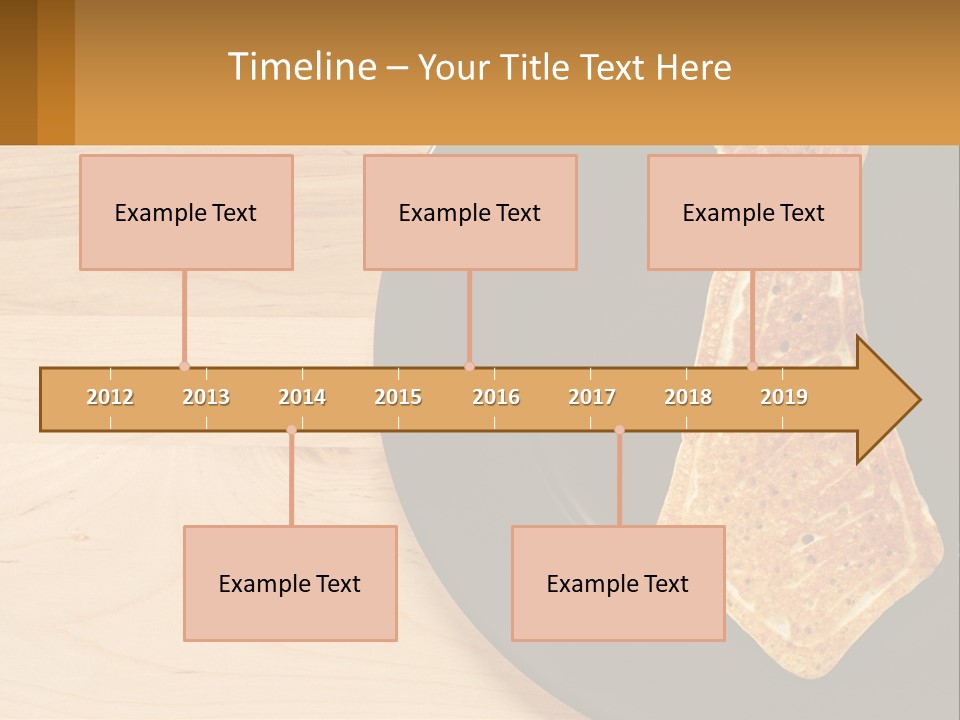 Timeline – Your Title Text Here

Example Text

Example Text

Example Text

2012 2013 2014 2015 2016 2017 2018 2019

Example Text

Example Text